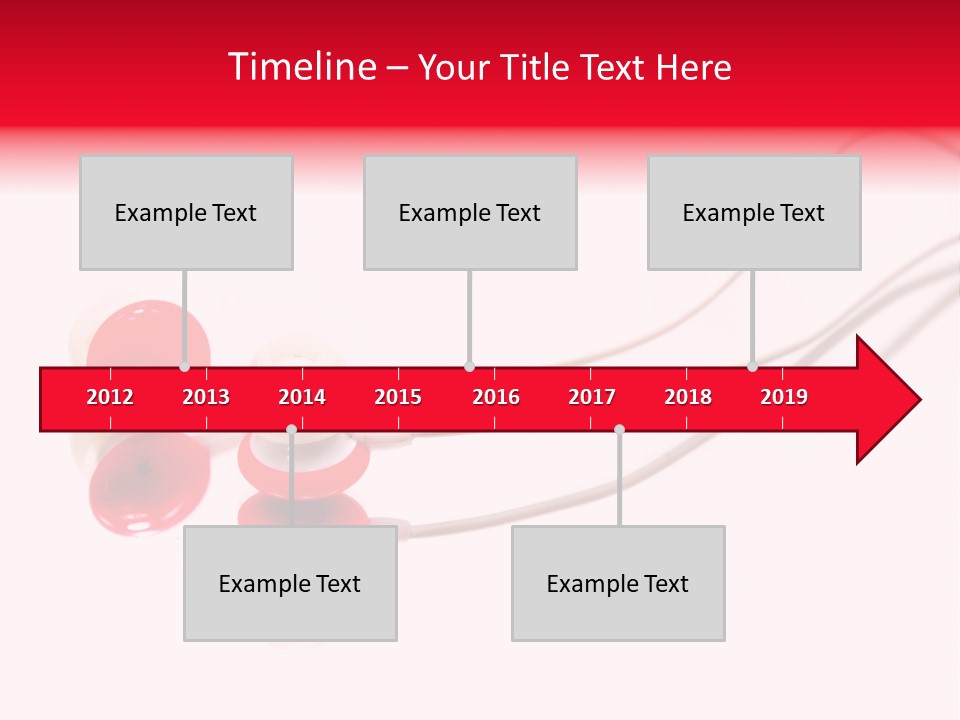 Timeline – Your Title Text Here

Example Text

Example Text

Example Text

2012 2013 2014 2015 2016 2017 2018 2019

Example Text

Example Text